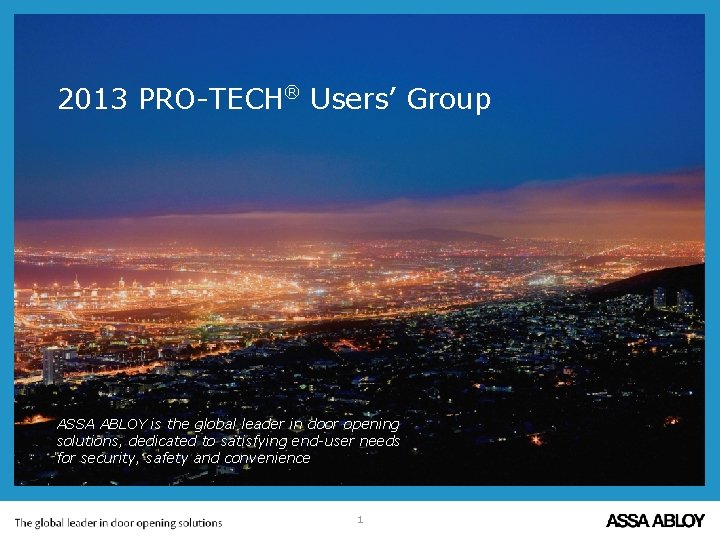 2013 PRO-TECH® Users' Group

ASSA ABLOY is the global leader in door opening solutions, dedicated to satisfying end-user needs for security, safety and convenience

The global leader in door opening solutions

1

ASSA ABLOY